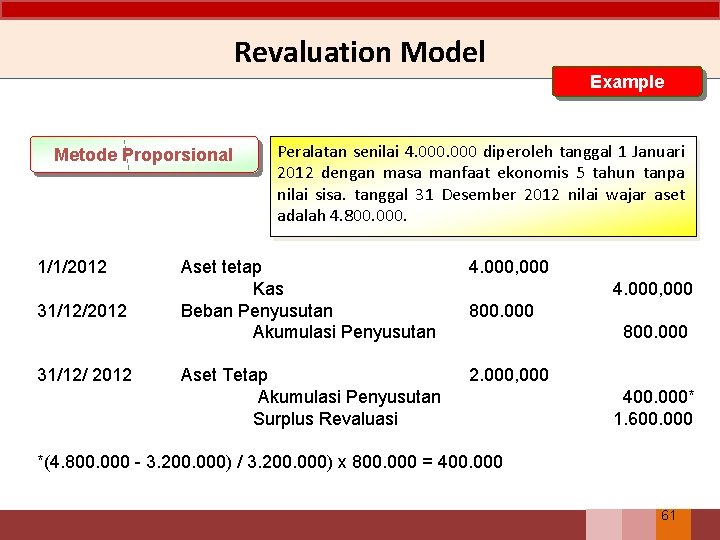 Revaluation Model

Example

Metode Proporsional

Peralatan senilai 4.000.000 diperoleh tanggal 1 Januari 2012 dengan masa manfaat ekonomis 5 tahun tanpa nilai sisa. tanggal 31 Desember 2012 nilai wajar aset adalah 4.800.000.

| | | | |
|---|---|---|---|
| 1/1/2012 | Aset tetap | 4.000,000 | |
| | Kas | | 4.000,000 |
| 31/12/2012 | Beban Penyusutan | 800.000 | |
| | Akumulasi Penyusutan | | 800.000 |
| 31/12/ 2012 | Aset Tetap | 2.000,000 | |
| | Akumulasi Penyusutan | | 400.000* |
| | Surplus Revaluasi | | 1.600.000 |

*(4.800.000 - 3.200.000) / 3.200.000) x 800.000 = 400.000

61